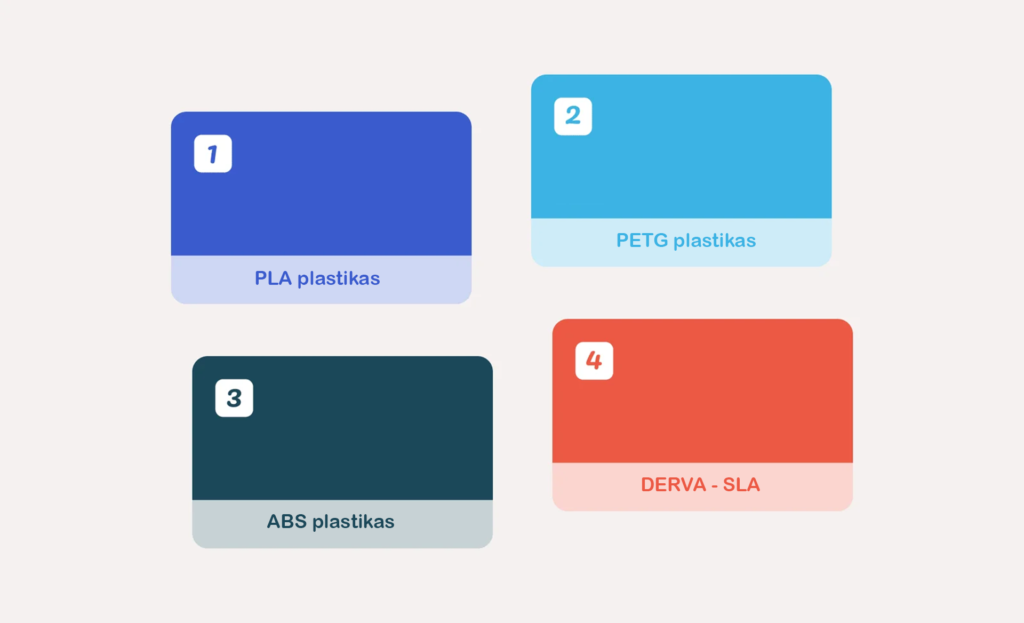 1
PLA plastikas

2
PETG plastikas

3
ABS plastikas

4
DERVA - SLA